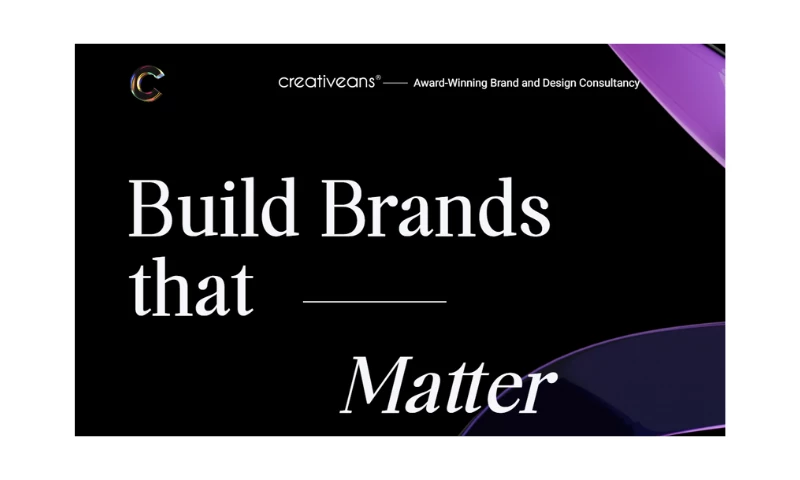 C

creativeans® —— Award-Winning Brand and Design Consultancy

Build Brands that ——

Matter